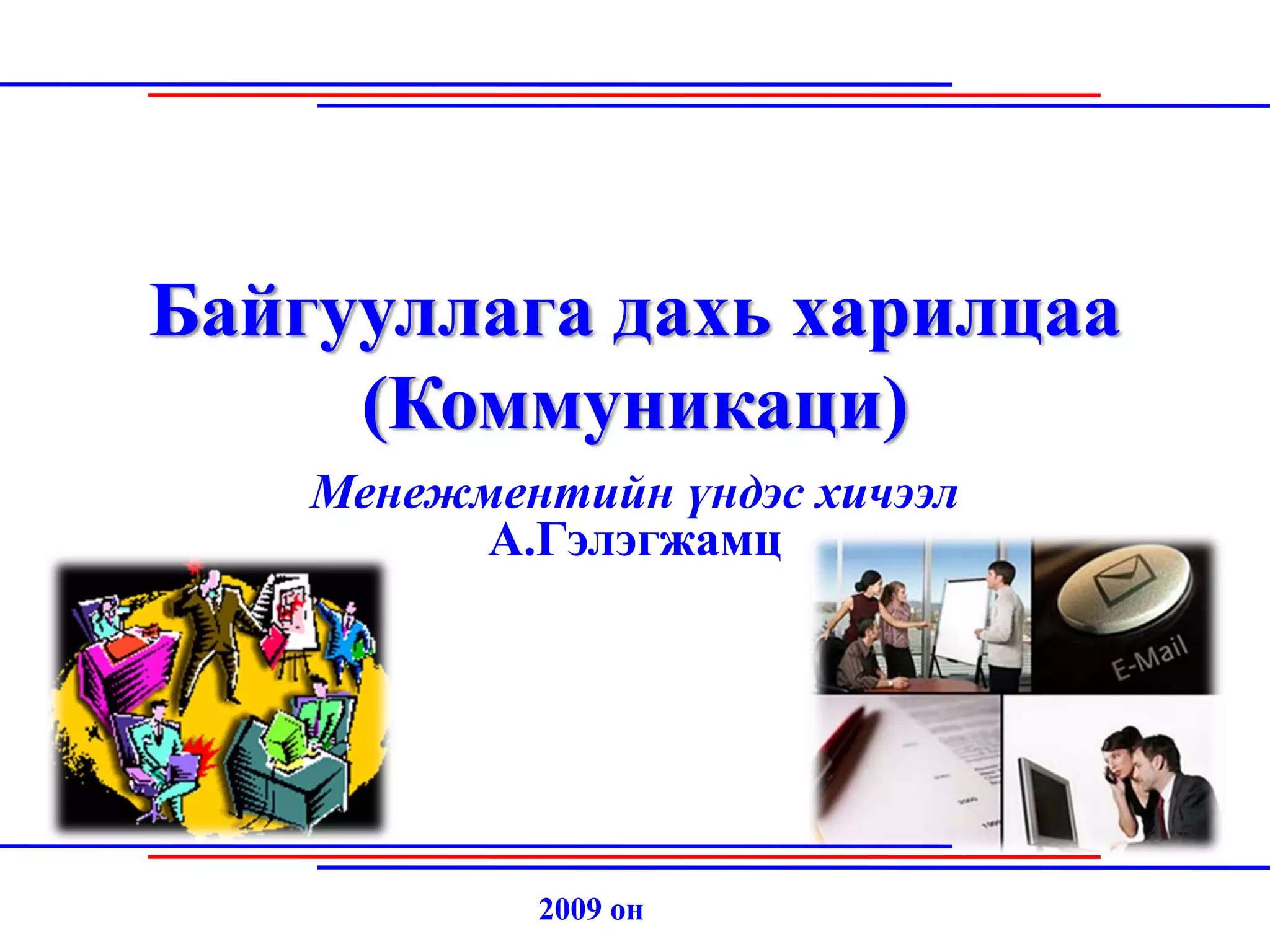 Байгууллага дахь харилцаа (Коммуникаци)

Менежментийн үндэс хичээл
А.Гэлэгжамц

E-Mail

2009 он